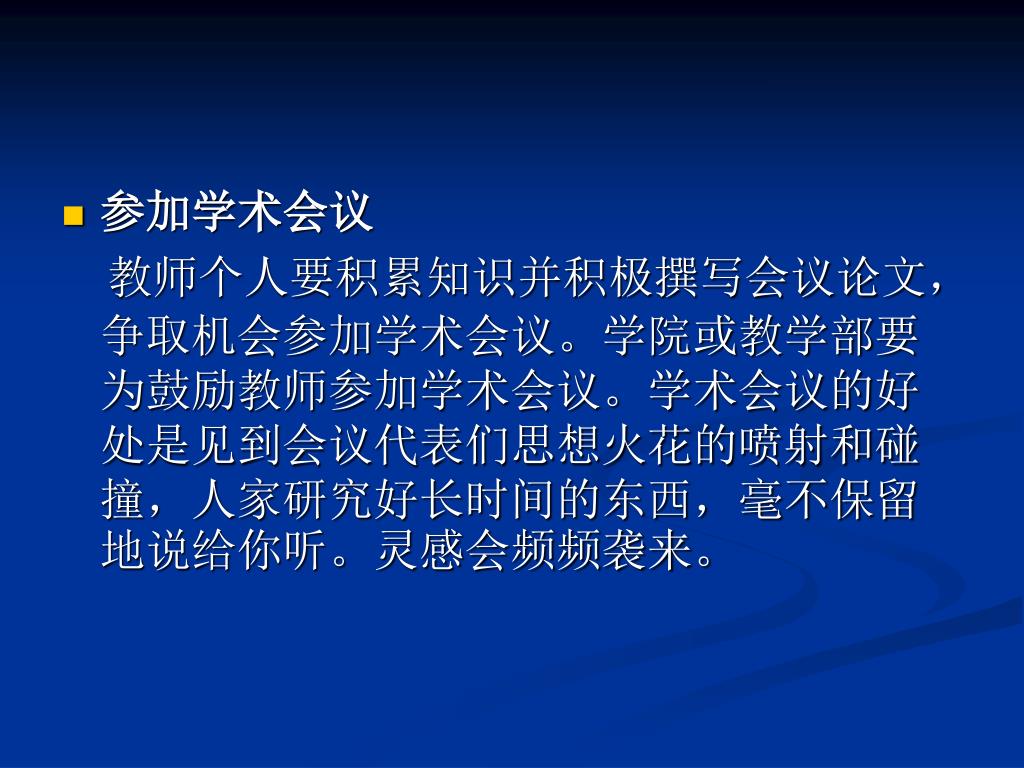 参加学术会议

教师个人要积累知识并积极撰写会议论文，争取机会参加学术会议。学院或教学部要为鼓励教师参加学术会议。学术会议的好处是见到会议代表们思想火花的喷射和碰撞，人家研究好长时间的东西，毫不保留地说给你听。灵感会频频袭来。